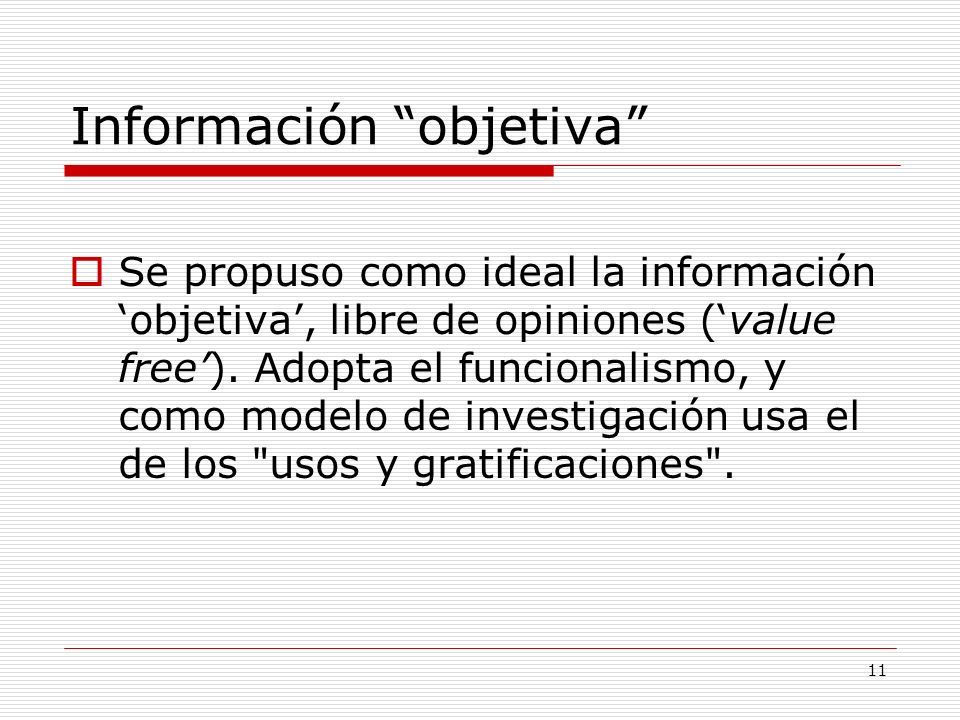 Información “objetiva”

Se propuso como ideal la información ‘objetiva’, libre de opiniones (‘value free’). Adopta el funcionalismo, y como modelo de investigación usa el de los "usos y gratificaciones".

11